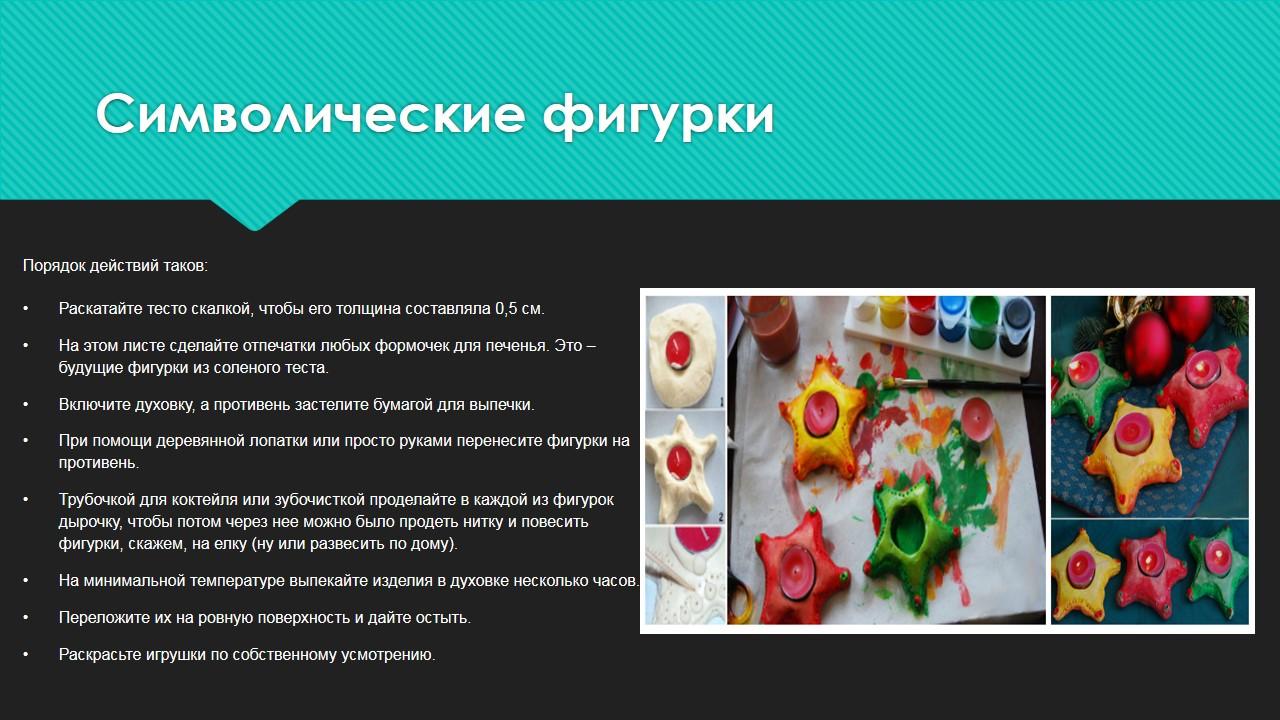 Символические фигурки

Порядок действий таков:

• Раскатайте тесто скалкой, чтобы его толщина составляла 0,5 см.

• На этом листе сделайте отпечатки любых формочек для печенья. Это – будущие фигурки из соленого теста.

• Включите духовку, а противень застелите бумагой для выпечки.

• При помощи деревянной лопатки или просто руками перенесите фигурки на противень.

• Трубочкой для коктейля или зубочисткой проделайте в каждой из фигурок дырочку, чтобы потом через нее можно было продеть нитку и повесить фигурки, скажем, на елку (ну или развесить по дому).

• На минимальной температуре выпекайте изделия в духовке несколько часов.

• Переложите их на ровную поверхность и дайте остыть.

• Раскрасьте игрушки по собственному усмотрению.

1

2